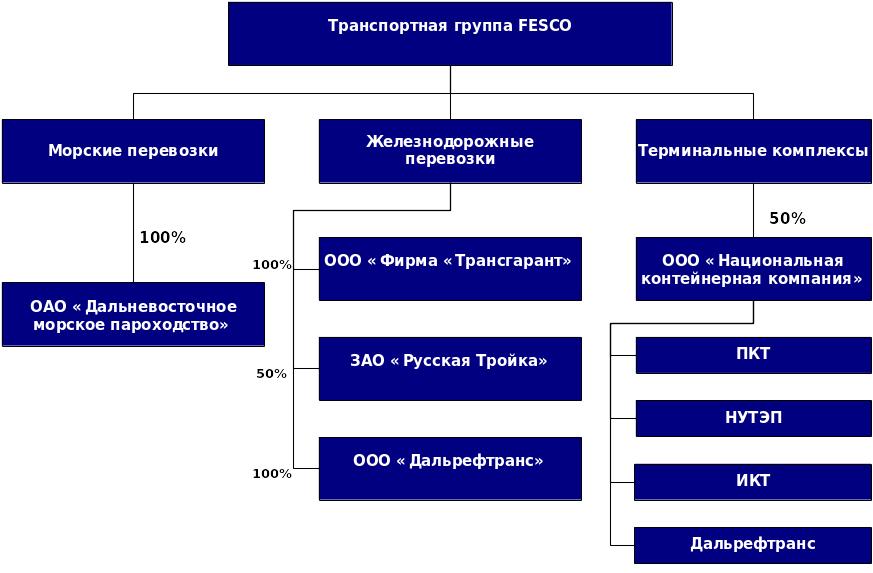 Транспортная группа FESCO

Морские перевозки

100%

ОАО « Дальневосточное морское пароходство»

Железнодорожные перевозки

100%

ООО « Фирма «Трансгарант»

50%

ЗАО « Русская Тройка»

100%

ООО « Дальрефтранс»

Терминальные комплексы

50%

ООО « Национальная контейнерная компания»

ПКТ

НУТЭП

ИКТ

Дальрефтранс